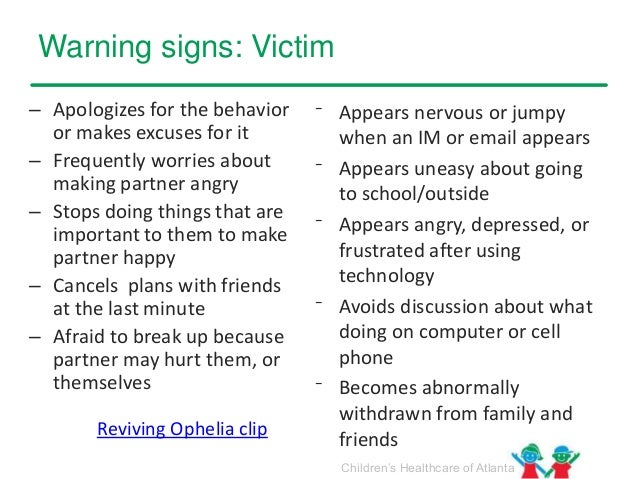 Warning signs: Victim

– Apologizes for the behavior or makes excuses for it
– Frequently worries about making partner angry
– Stops doing things that are important to them to make partner happy
– Cancels plans with friends at the last minute
– Afraid to break up because partner may hurt them, or themselves

Reviving Ophelia clip

- Appears nervous or jumpy when an IM or email appears
- Appears uneasy about going to school/outside
- Appears angry, depressed, or frustrated after using technology
- Avoids discussion about what doing on computer or cell phone
- Becomes abnormally withdrawn from family and friends

Children's Healthcare of Atlanta